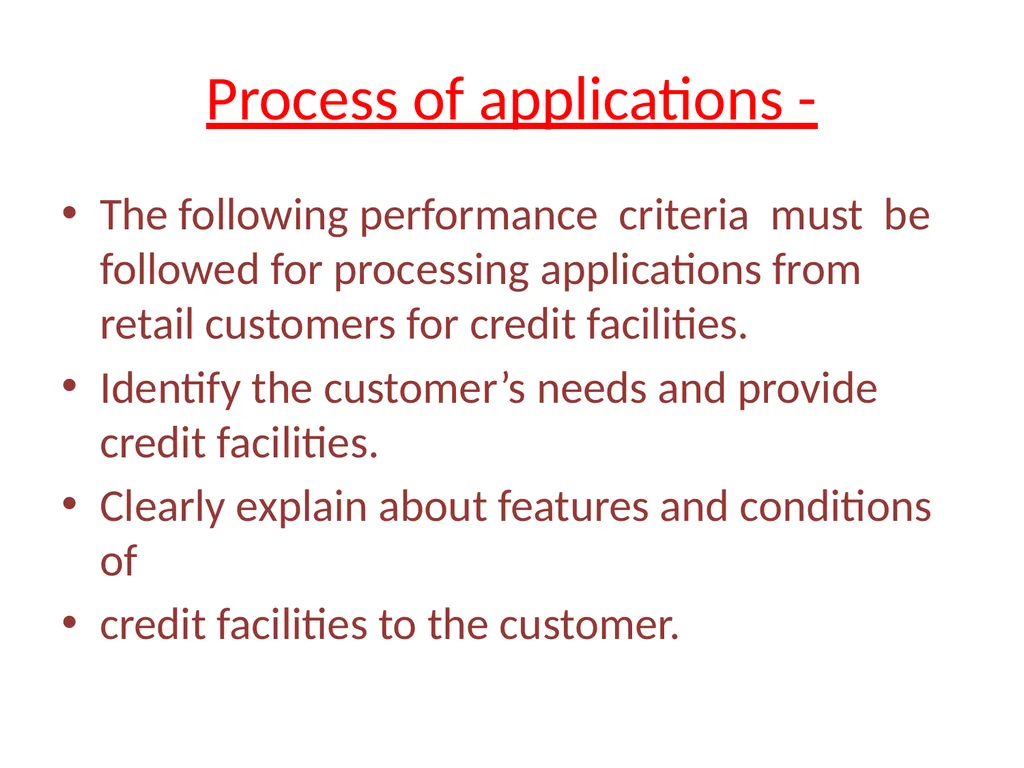 Process of applications -

• The following performance criteria must be followed for processing applications from retail customers for credit facilities.
• Identify the customer’s needs and provide credit facilities.
• Clearly explain about features and conditions of
• credit facilities to the customer.